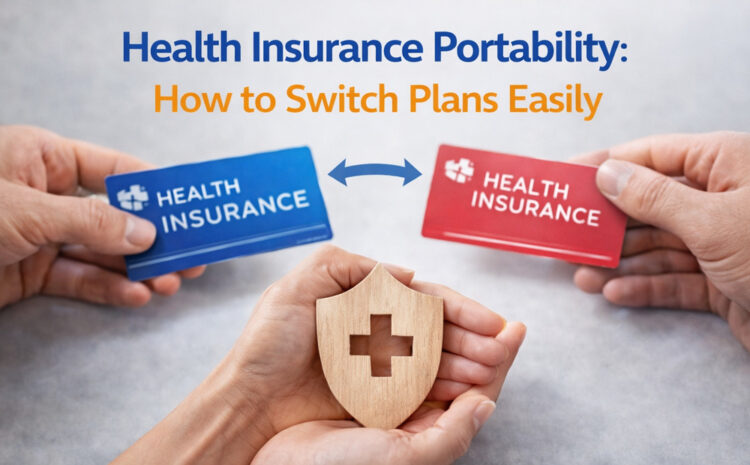 Health Insurance Portability:
How to Switch Plans Easily

HEALTH INSURANCE

HEALTH INSURANCE